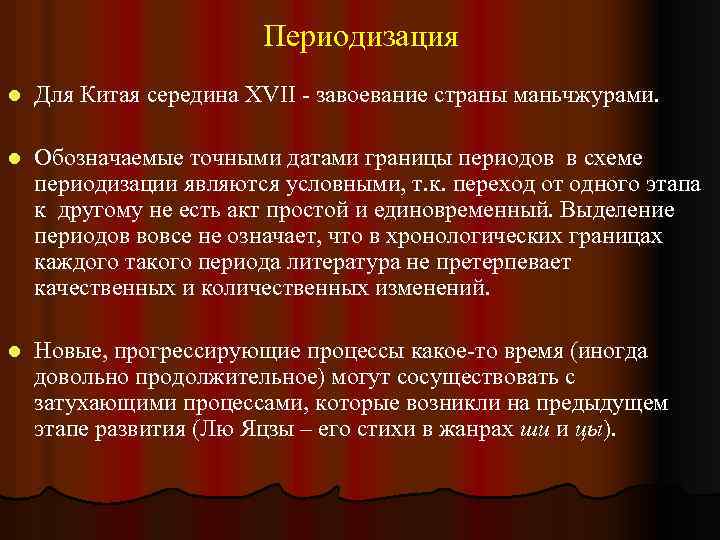 Периодизация

Для Китая середина XVII - завоевание страны маньчжурами.

Обозначаемые точными датами границы периодов в схеме периодизации являются условными, т.к. переход от одного этапа к другому не есть акт простой и единовременный. Выделение периодов вовсе не означает, что в хронологических границах каждого такого периода литература не претерпевает качественных и количественных изменений.

Новые, прогрессирующие процессы какое-то время (иногда довольно продолжительное) могут сосуществовать с затухающими процессами, которые возникли на предыдущем этапе развития (Лю Яцзы – его стихи в жанрах ши и цы).